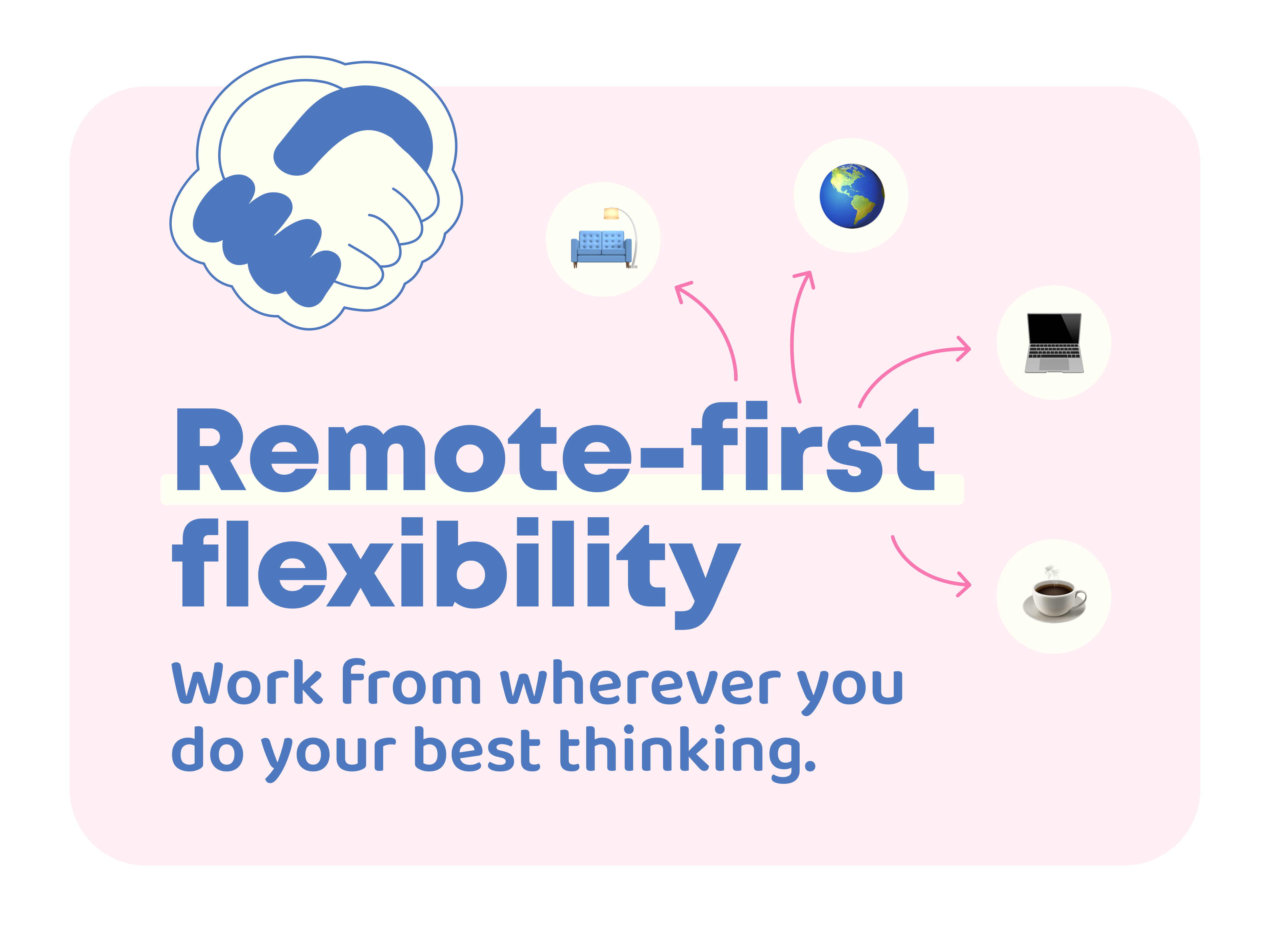 Remote-first flexibility

Work from wherever you do your best thinking.